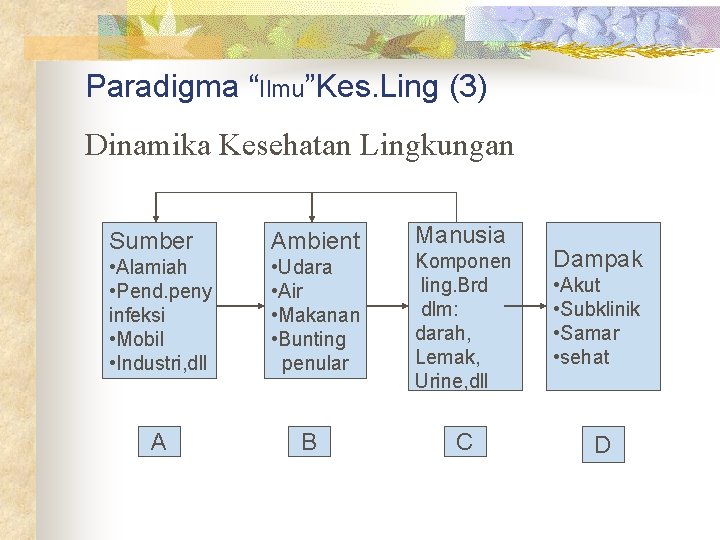 Paradigma “Ilmu”Kes.Ling (3)

Dinamika Kesehatan Lingkungan

Sumber
•Alamiah
•Pend.peny infeksi
•Mobil
•Industri,dll

Ambient
•Udara
•Air
•Makanan
•Bunting penular

Manusia
Komponen ling.Brd dlm: darah, Lemak, Urine,dll

Dampak
•Akut
•Subklinik
•Samar
•sehat

A

B

C

D